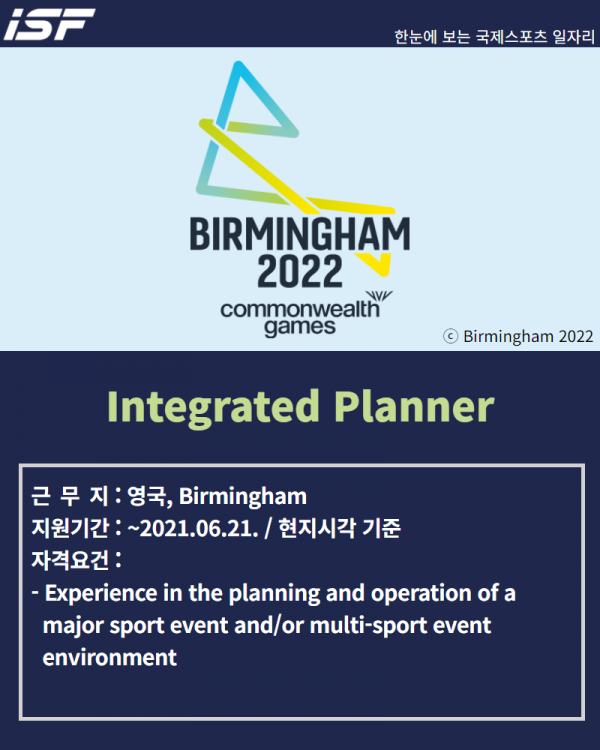 ISF

한눈에 보는 국제스포츠 일자리

BIRMINGHAM 2022
commonwealth games

ⓒ Birmingham 2022

Integrated Planner

근 무 지 : 영국, Birmingham
지원기간 : ~2021.06.21. / 현지시각 기준
자격요건 :
- Experience in the planning and operation of a major sport event and/or multi-sport event environment